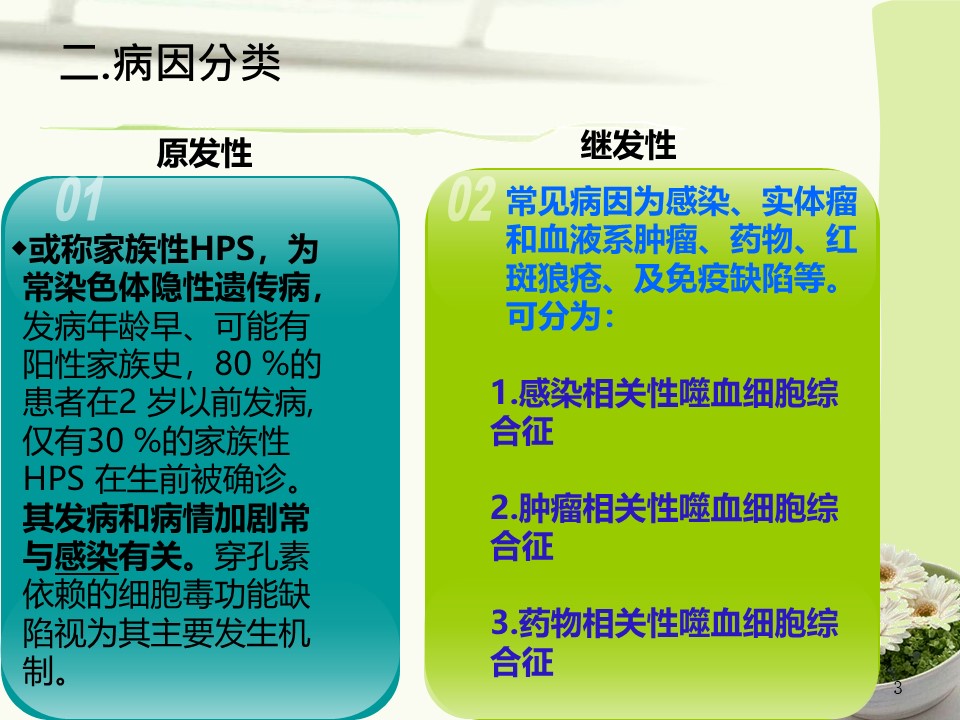 二.病因分类

原发性

01

◆或称家族性HPS，为常染色体隐性遗传病，发病年龄早、可能有阳性家族史，80 %的患者在2 岁以前发病，仅有30 %的家族性HPS 在生前被确诊。其发病和病情加剧常与感染有关。穿孔素依赖的细胞毒功能缺陷视为其主要发生机制。

继发性

02

常见病因为感染、实体瘤和血液系肿瘤、药物、红斑狼疮、及免疫缺陷等。可分为：

1.感染相关性噬血细胞综合征

2.肿瘤相关性噬血细胞综合征

3.药物相关性噬血细胞综合征

3